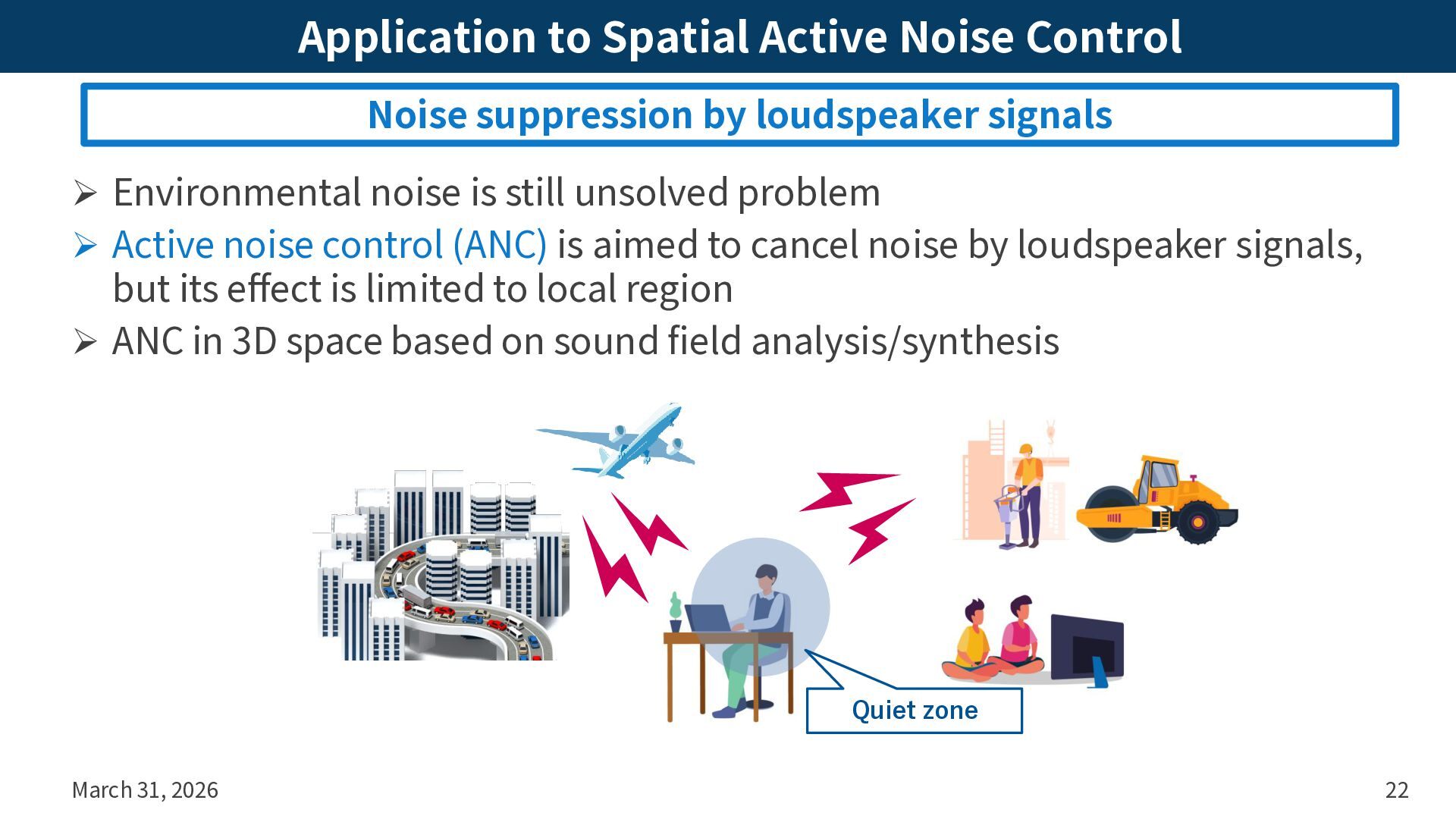 Application to Spatial Active Noise Control

Noise suppression by loudspeaker signals

➢ Environmental noise is still unsolved problem

➢ Active noise control (ANC) is aimed to cancel noise by loudspeaker signals, but its effect is limited to local region

➢ ANC in 3D space based on sound field analysis/synthesis

Quiet zone

March 31, 2026

22